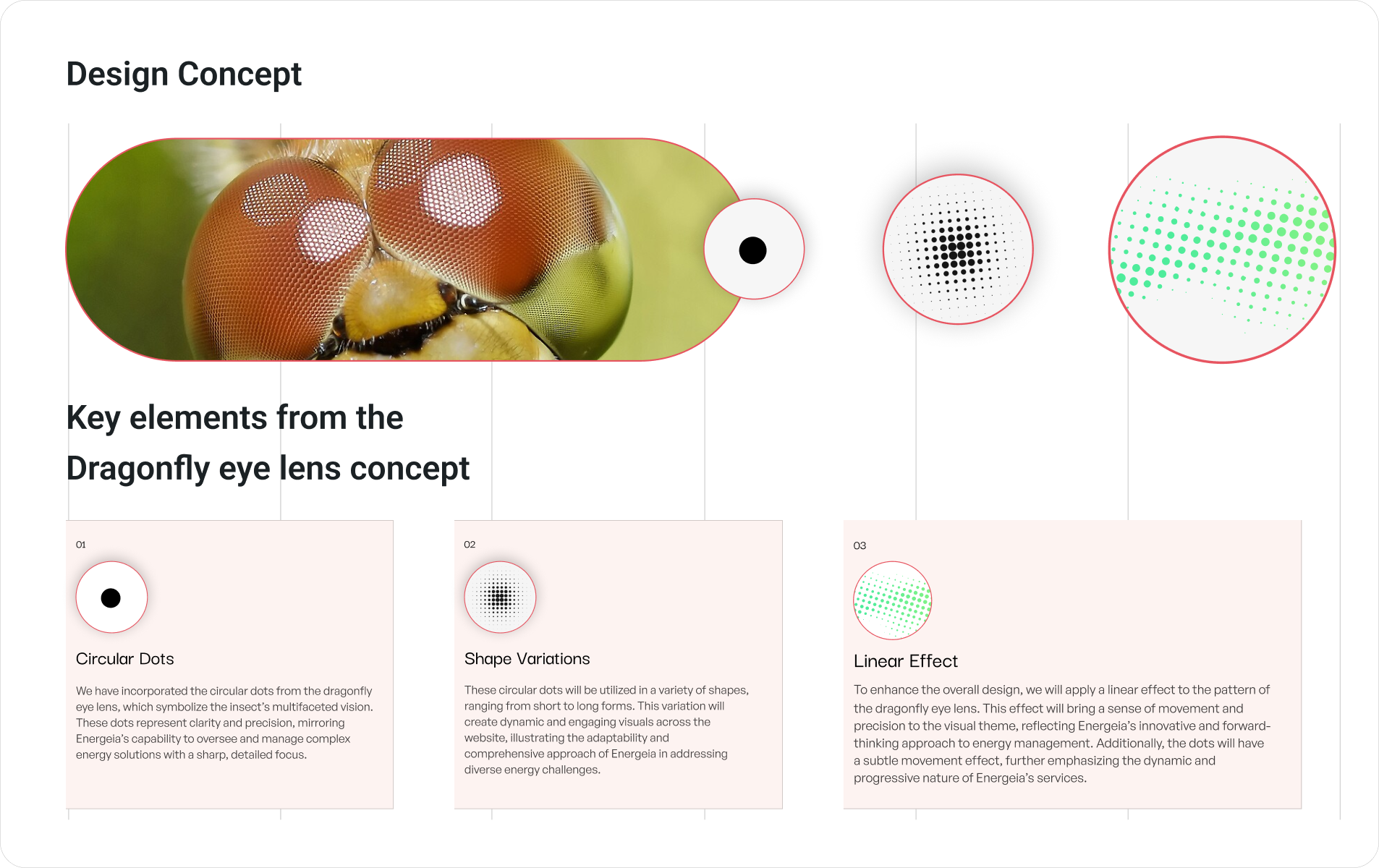 Design Concept

Key elements from the Dragonfly eye lens concept

01

Circular Dots

We have incorporated the circular dots from the dragonfly eye lens, which symbolize the insect's multifaceted vision. These dots represent clarity and precision, mirroring Energeia's capability to oversee and manage complex energy solutions with a sharp, detailed focus.

02

Shape Variations

These circular dots will be utilized in a variety of shapes, ranging from short to long forms. This variation will create dynamic and engaging visuals across the website, illustrating the adaptability and comprehensive approach of Energeia in addressing diverse energy challenges.

03

Linear Effect

To enhance the overall design, we will apply a linear effect to the pattern of the dragonfly eye lens. This effect will bring a sense of movement and precision to the visual theme, reflecting Energeia's innovative and forward-thinking approach to energy management. Additionally, the dots will have a subtle movement effect, further emphasizing the dynamic and progressive nature of Energeia's services.